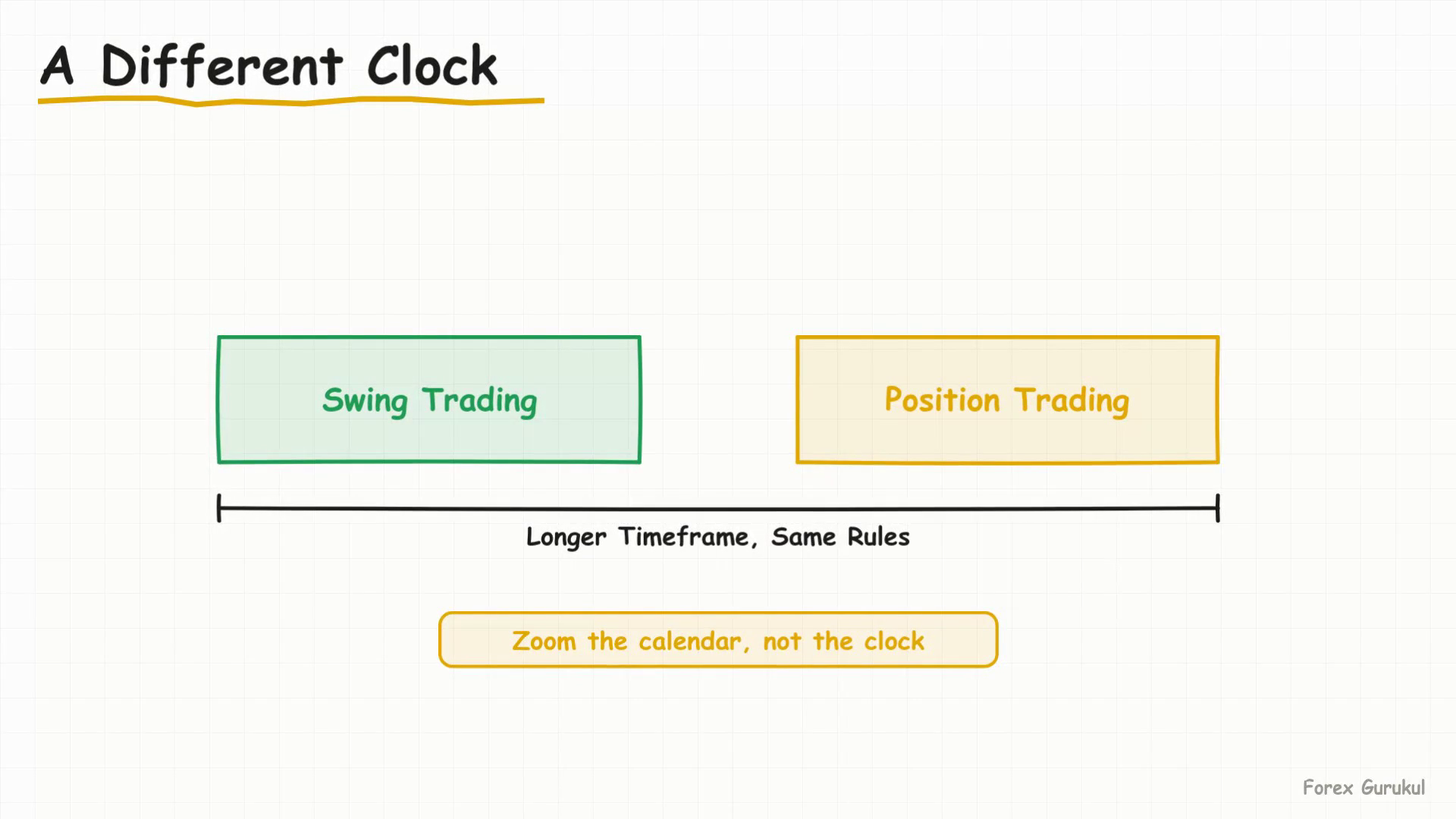 A Different Clock

Swing Trading

Position Trading

Longer Timeframe, Same Rules

Zoom the calendar, not the clock

Forex Gurukul